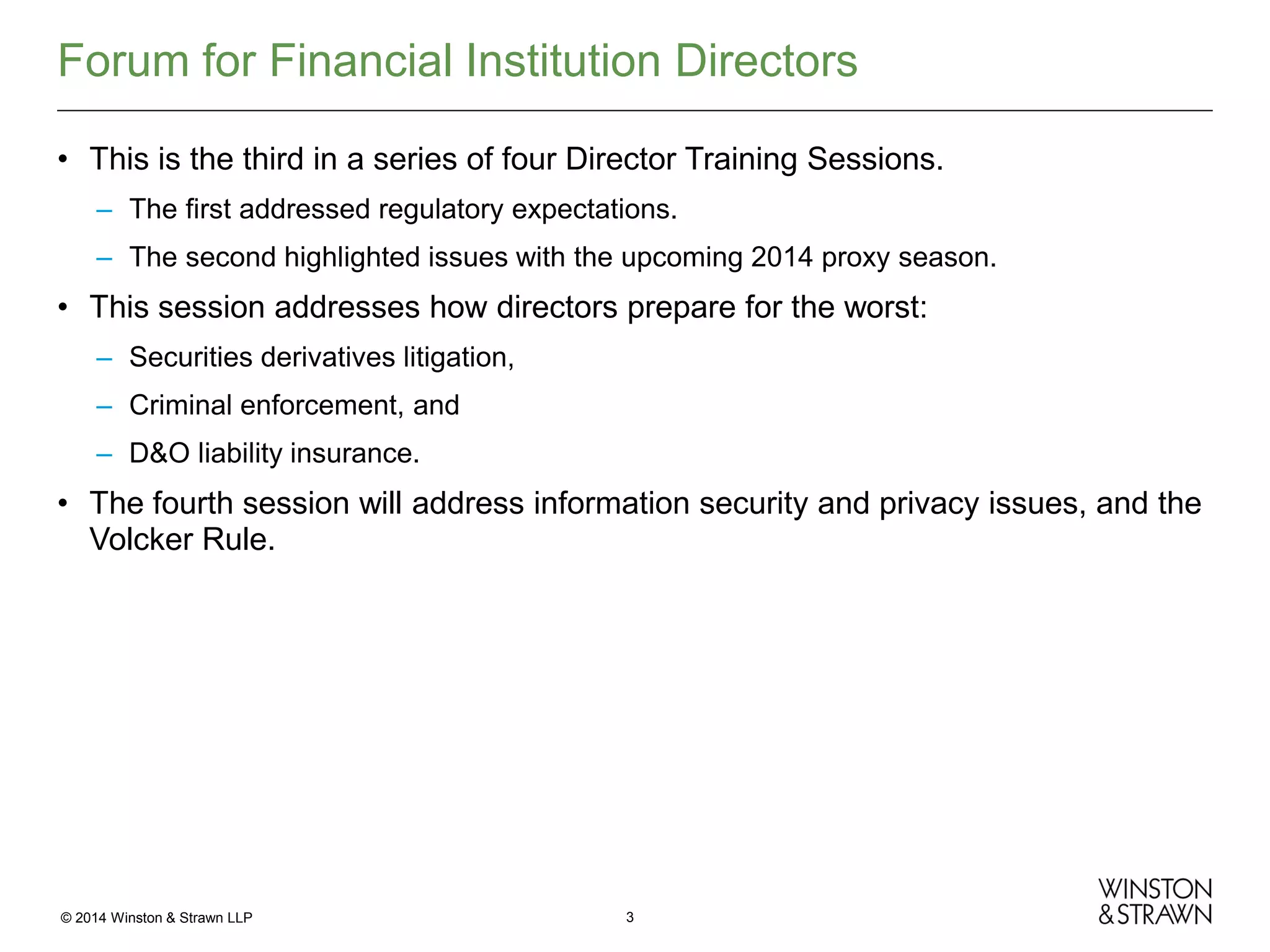 Forum for Financial Institution Directors

• This is the third in a series of four Director Training Sessions.
– The first addressed regulatory expectations.
– The second highlighted issues with the upcoming 2014 proxy season.

• This session addresses how directors prepare for the worst:
– Securities derivatives litigation,
– Criminal enforcement, and
– D&O liability insurance.

• The fourth session will address information security and privacy issues, and the Volcker Rule.

© 2014 Winston & Strawn LLP

3

WINSTON
& STRAWN